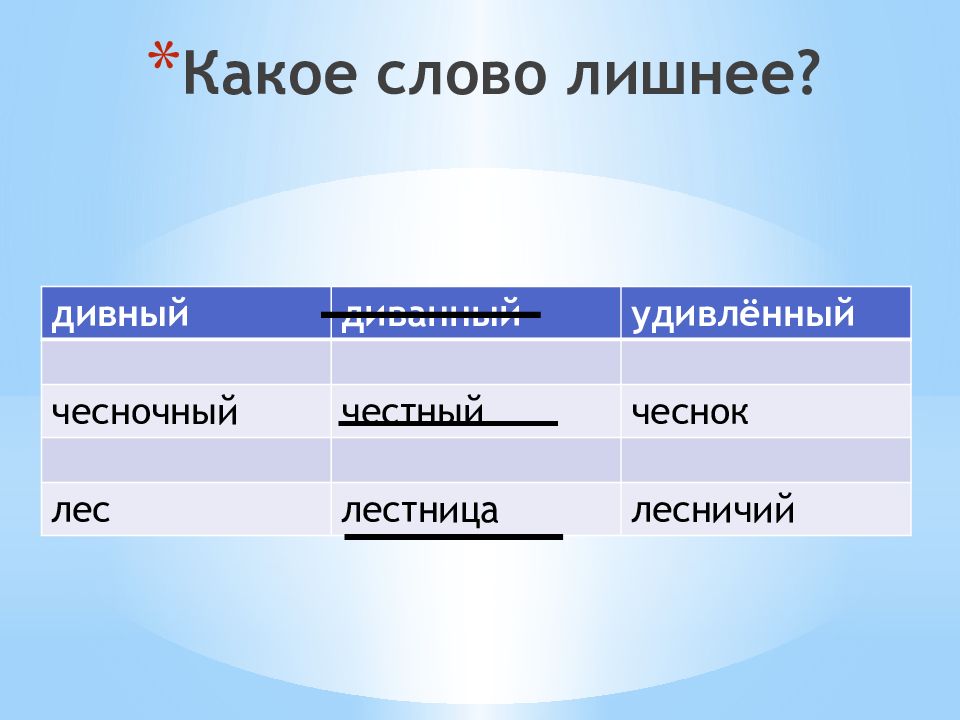 *Какое слово лишнее?

| дивный | диванный | удивлённый |
|---|---|---|
| | | |
| чесночный | честный | чеснок |
| | | |
| лес | лестница | лесничий |